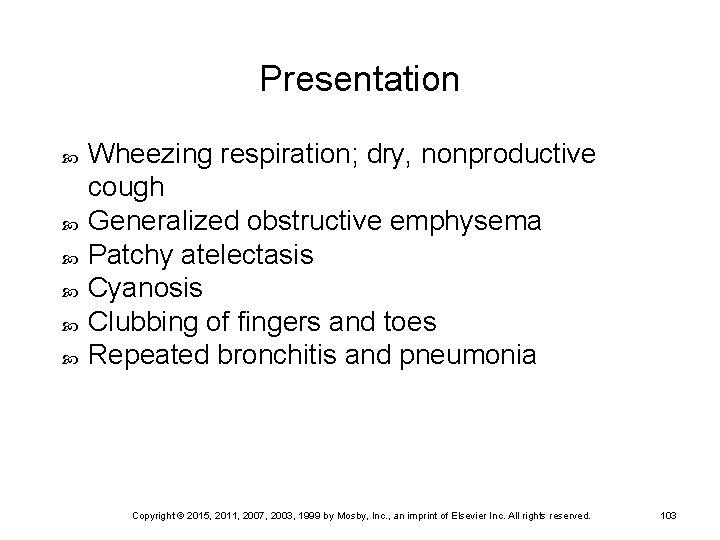 Presentation

- Wheezing respiration; dry, nonproductive cough
- Generalized obstructive emphysema
- Patchy atelectasis
- Cyanosis
- Clubbing of fingers and toes
- Repeated bronchitis and pneumonia

Copyright © 2015, 2011, 2007, 2003, 1999 by Mosby, Inc., an imprint of Elsevier Inc. All rights reserved.

103